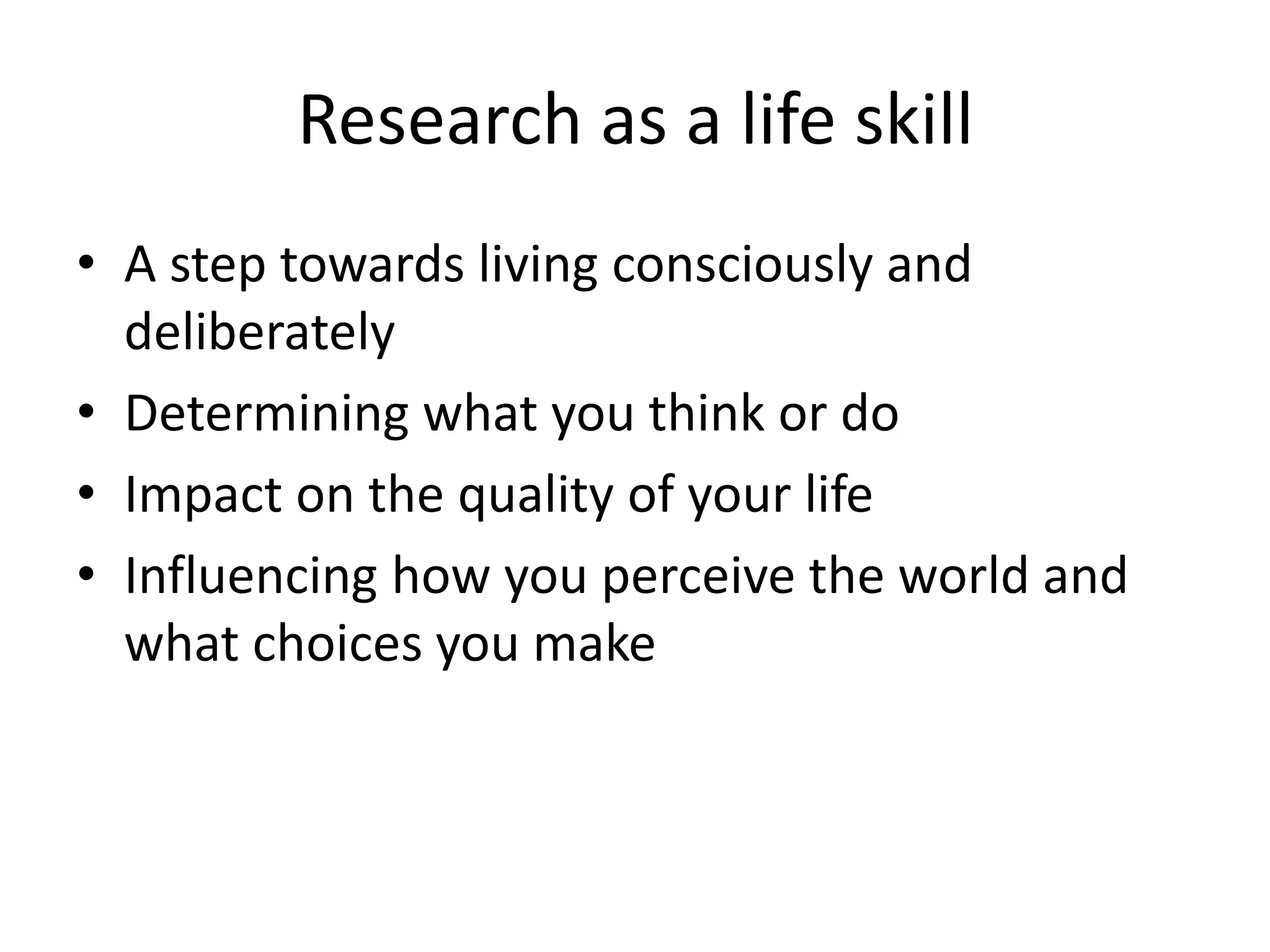 Research as a life skill

• A step towards living consciously and deliberately
• Determining what you think or do
• Impact on the quality of your life
• Influencing how you perceive the world and what choices you make